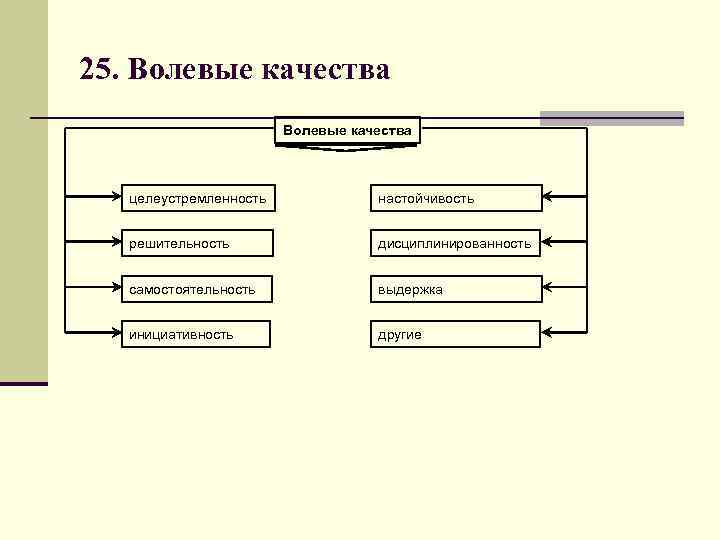 25. Волевые качества

Волевые качества

целеустремленность

решительность

самостоятельность

инициативность

настойчивость

дисциплинированность

выдержка

другие